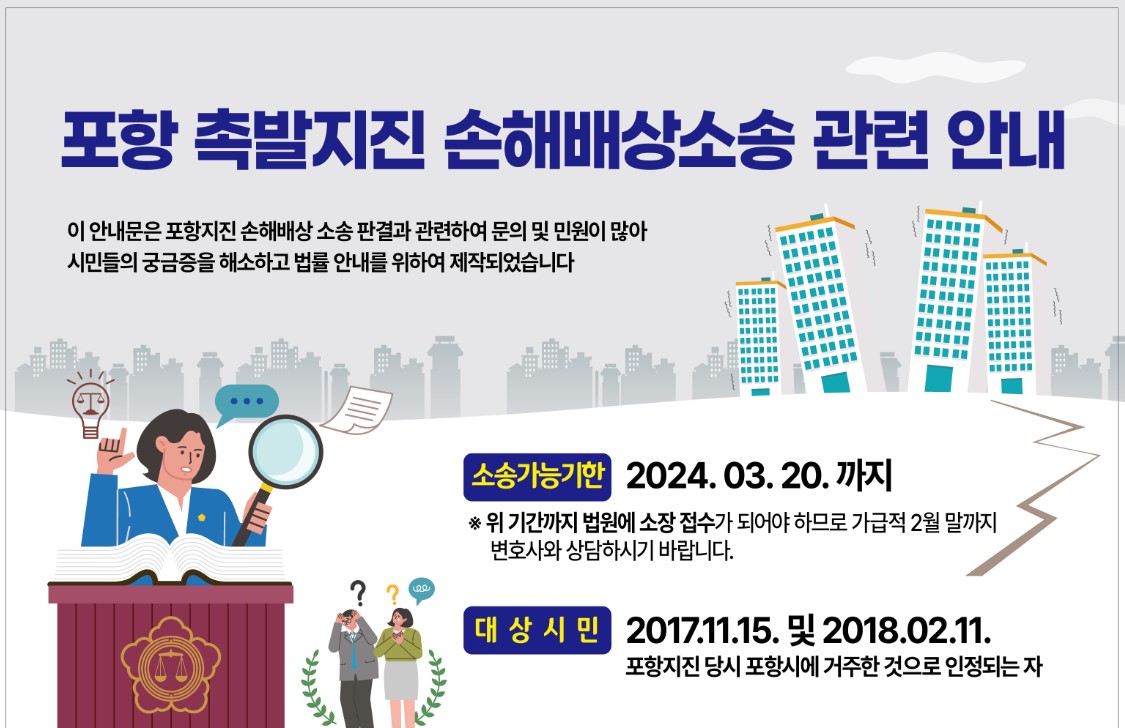 포항 촉발지진 손해배상소송 관련 안내

이 안내문은 포항지진 손해배상 소송 판결과 관련하여 문의 및 민원이 많아 시민들의 궁금증을 해소하고 법률 안내를 위하여 제작되었습니다

소송가능기한 2024. 03. 20. 까지

※ 위 기간까지 법원에 소장 접수가 되어야 하므로 가급적 2월 말까지 변호사와 상담하시기 바랍니다.

대 상 시 민 2017.11.15. 및 2018.02.11.

포항지진 당시 포항시에 거주한 것으로 인정되는 자